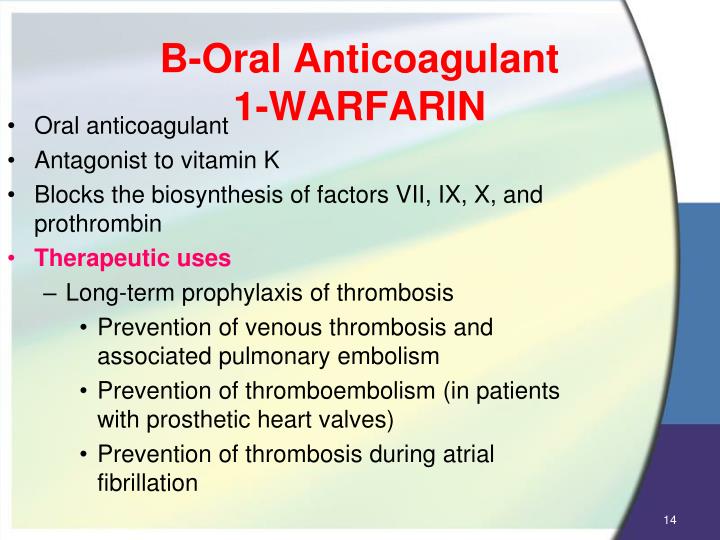 B-Oral Anticoagulant
1-WARFARIN

• Oral anticoagulant
• Antagonist to vitamin K
• Blocks the biosynthesis of factors VII, IX, X, and prothrombin
• Therapeutic uses
– Long-term prophylaxis of thrombosis
• Prevention of venous thrombosis and associated pulmonary embolism
• Prevention of thromboembolism (in patients with prosthetic heart valves)
• Prevention of thrombosis during atrial fibrillation

14